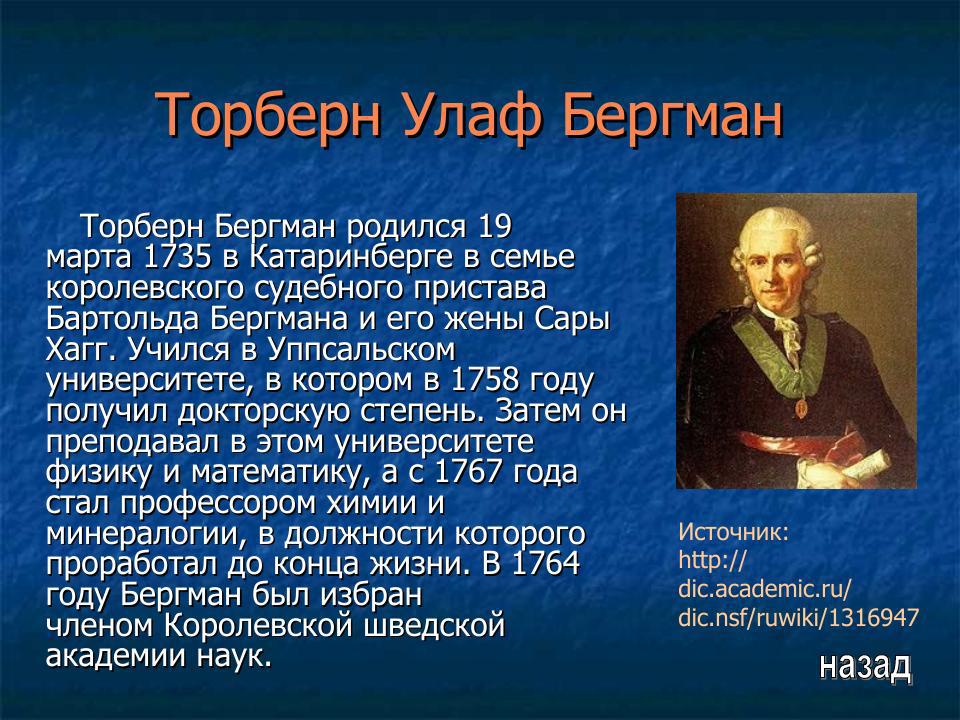 Торберн Улаф Бергман

Торберн Бергман родился 19 марта 1735 в Катаринберге в семье королевского судебного пристава Бартольда Бергмана и его жены Сары Хагг. Учился в Уппсальском университете, в котором в 1758 году получил докторскую степень. Затем он преподавал в этом университете физику и математику, а с 1767 года стал профессором химии и минералогии, в должности которого проработал до конца жизни. В 1764 году Бергман был избран членом Королевской шведской академии наук.

Источник: http:// dic.academic.ru/ dic.nsf/ruwiki/1316947

назад